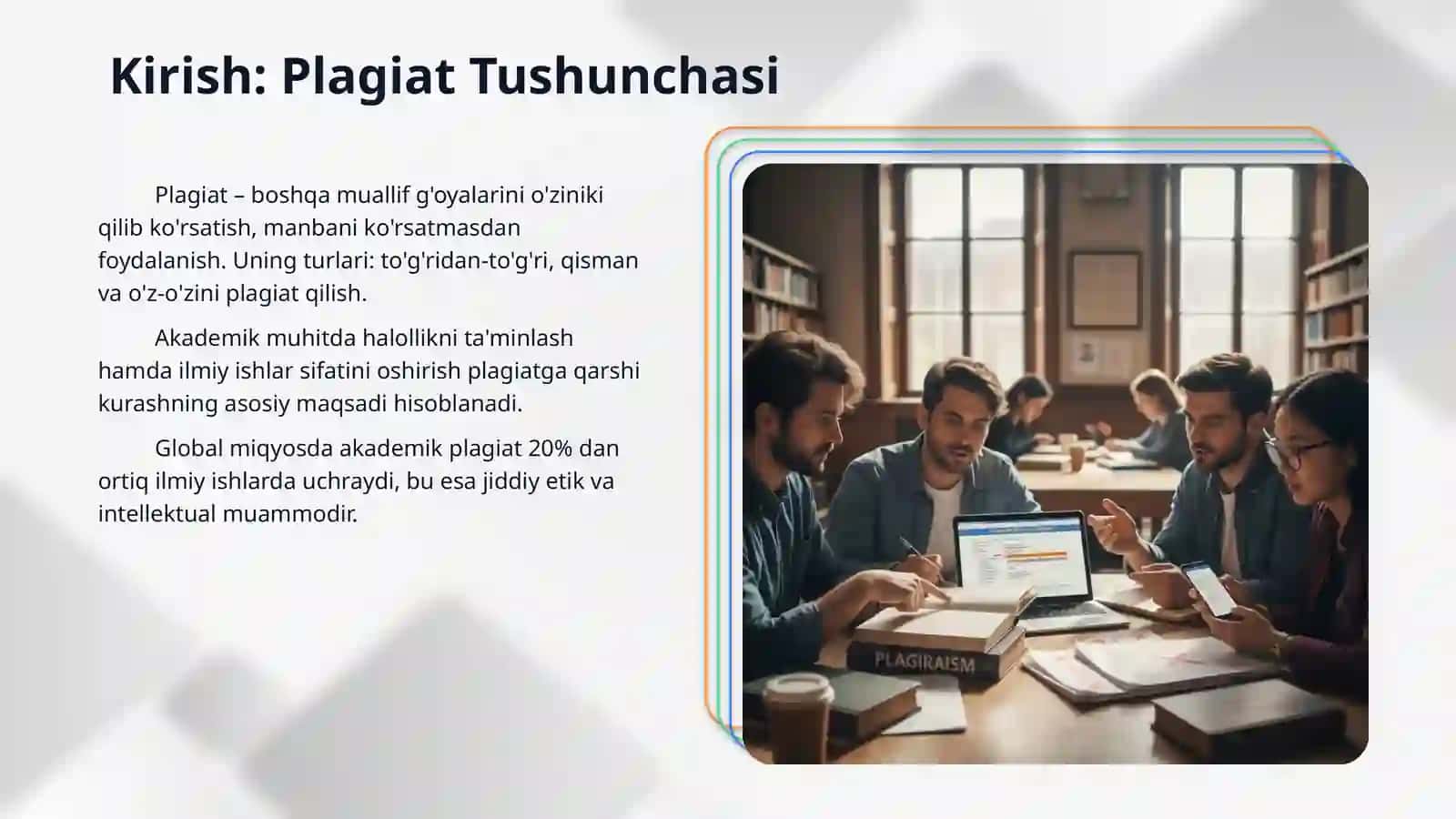 Kirish: Plagiat Tushunchasi

Plagiat – boshqa muallif g'oyalarini o'ziniki qilib ko'rsatish, manbani ko'rsatmasdan foydalanish. Uning turlari: to'g'ridan-to'g'ri, qisman va o'z-o'zini plagiat qilish.

Akademik muhitda halollikni ta'minlash hamda ilmiy ishlar sifatini oshirish plagiatga qarshi kurashning asosiy maqsadi hisoblanadi.

Global miqyosda akademik plagiat 20% dan ortiq ilmiy ishlarda uchraydi, bu esa jiddiy etik va intellektual muammodir.

PLAGIRAISM